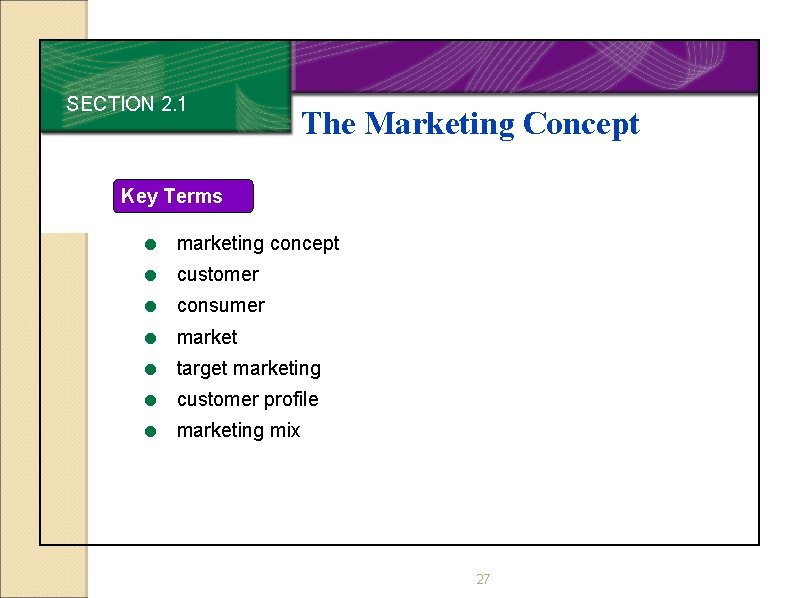 SECTION 2.1

The Marketing Concept

Key Terms

- marketing concept
- customer
- consumer
- market
- target marketing
- customer profile
- marketing mix

27